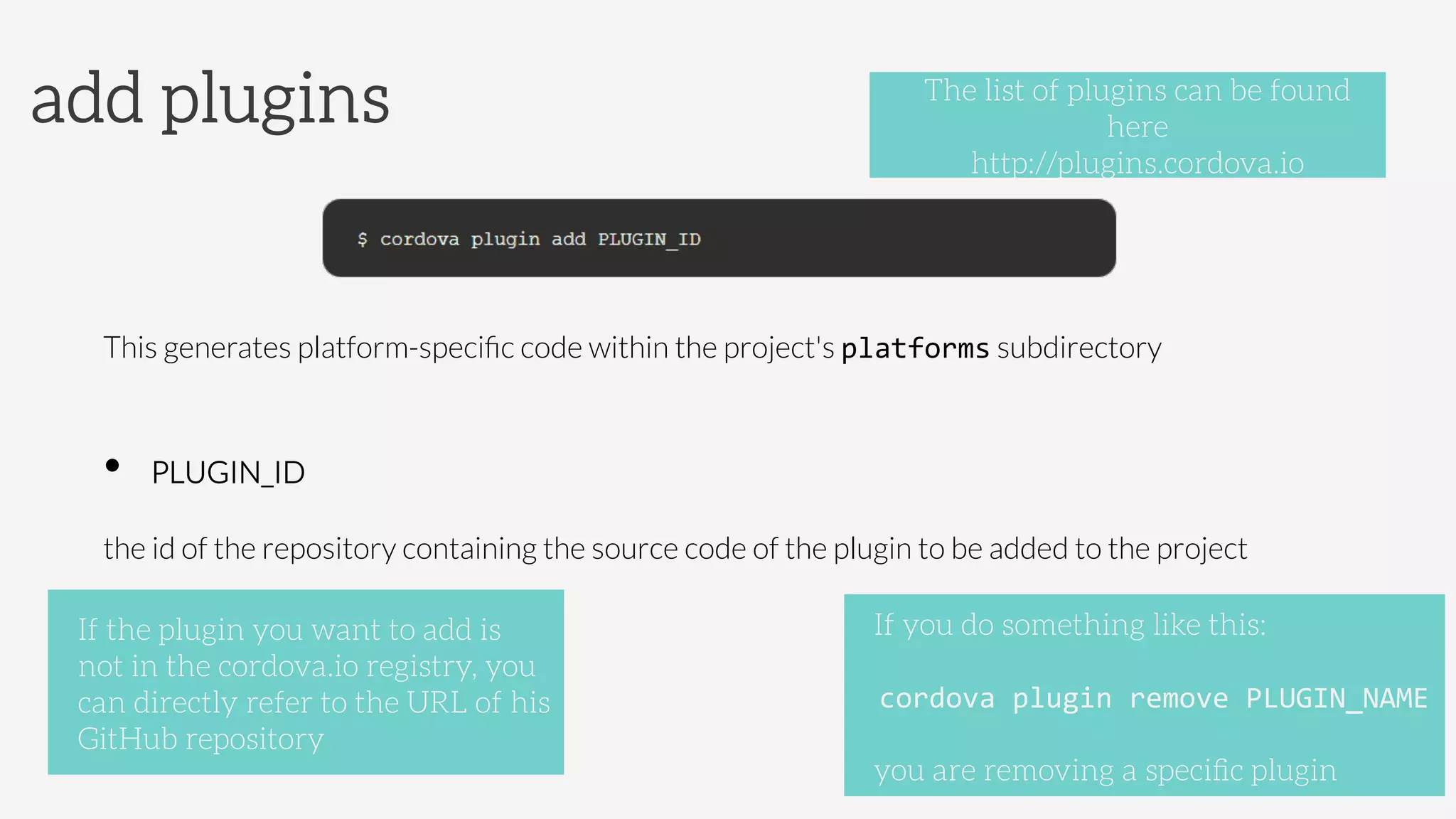 add plugins

The list of plugins can be found here http://plugins.cordova.io

$ cordova plugin add PLUGIN_ID

This generates platform-specific code within the project's platforms subdirectory

• PLUGIN_ID

the id of the repository containing the source code of the plugin to be added to the project

If the plugin you want to add is not in the cordova.io registry, you can directly refer to the URL of his GitHub repository

If you do something like this:

cordova plugin remove PLUGIN_NAME

you are removing a specific plugin